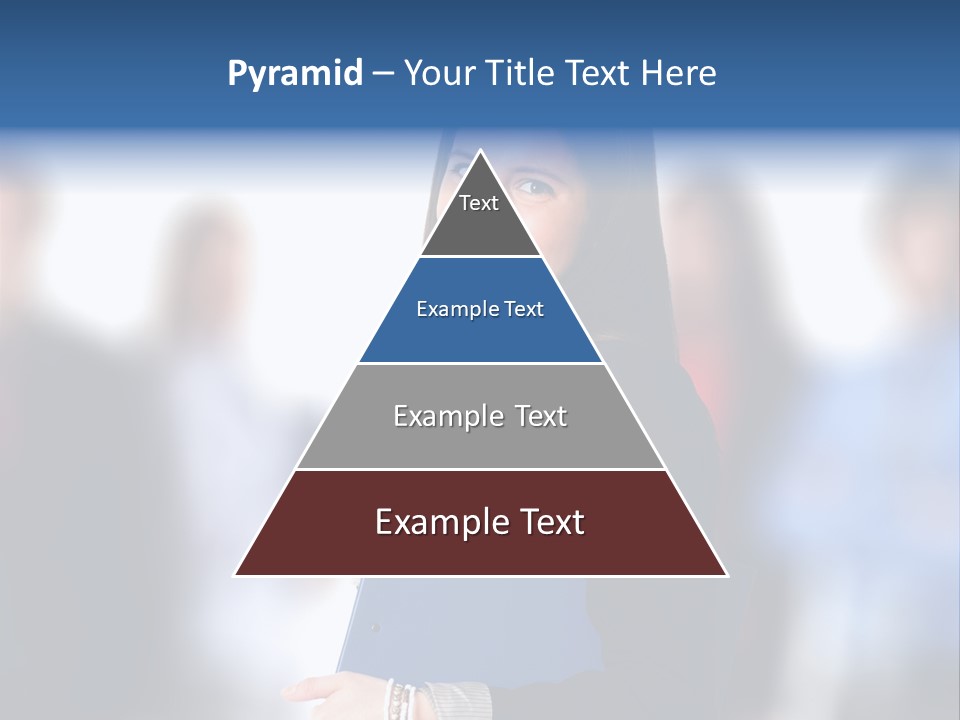 Pyramid – Your Title Text Here

Text

Example Text

Example Text

Example Text